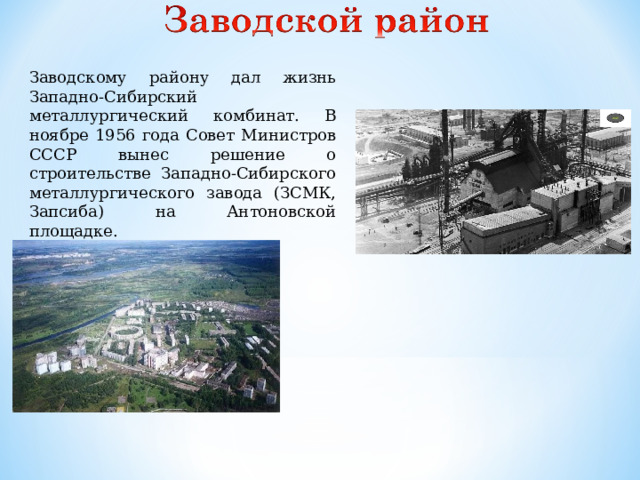 Заводской район

Заводскому району дал жизнь Западно-Сибирский металлургический комбинат. В ноябре 1956 года Совет Министров СССР вынес решение о строительстве Западно-Сибирского металлургического завода (ЗСМК, Запсиба) на Антоновской площадке.